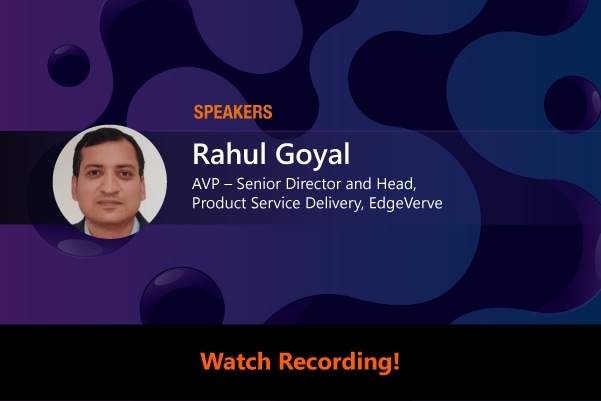 SPEAKERS

Rahul Goyal

AVP – Senior Director and Head, Product Service Delivery, EdgeVerve

Watch Recording!